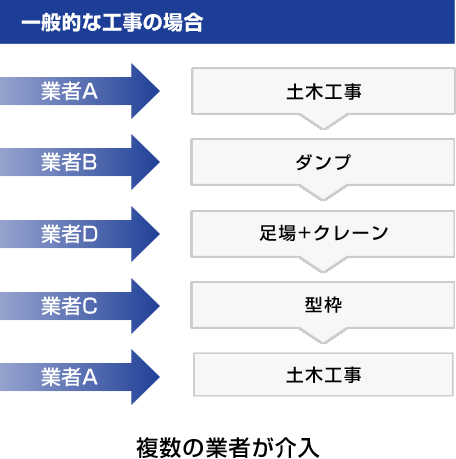 一般的な工事の場合

業者A

土木工事

業者B

ダンプ

業者D

足場+クレーン

業者C

型枠

業者A

土木工事

複数の業者が介入